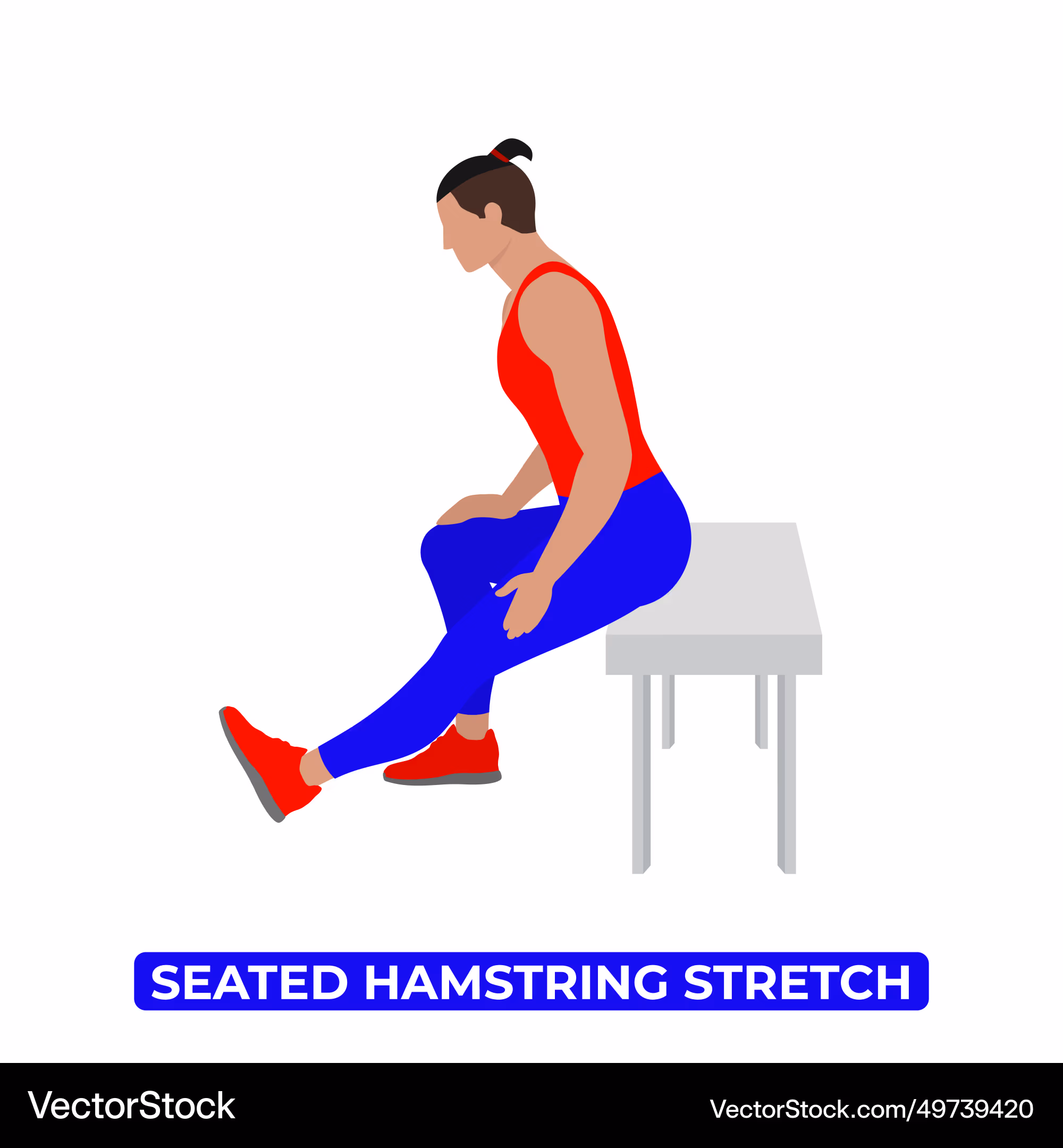 SEATED HAMSTRING STRETCH

VectorStock

VectorStock.com/49739420